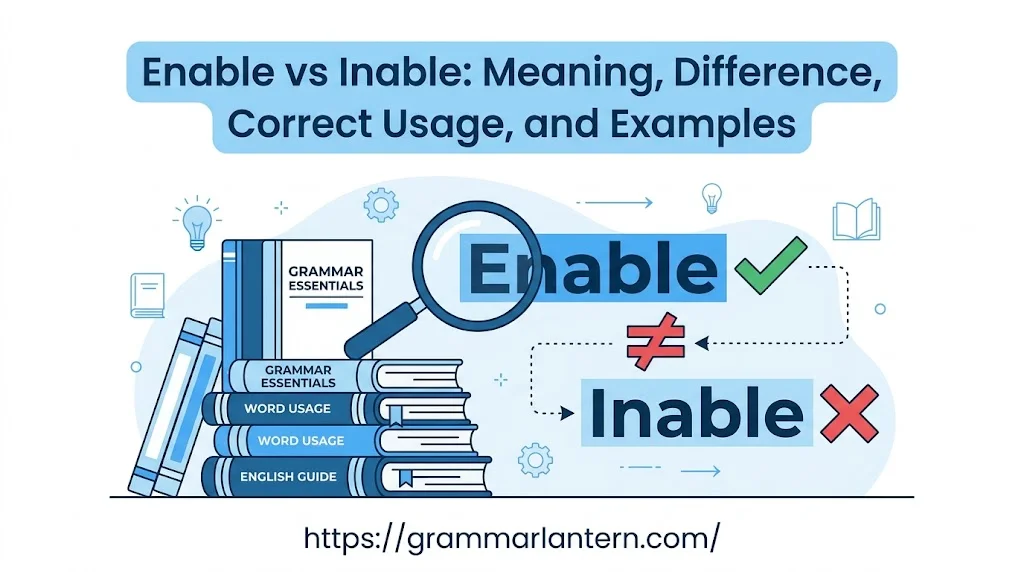 Enable vs Inable: Meaning, Difference, Correct Usage, and Examples

GRAMMAR ESSENTIALS

GRAMMAR ESSENTIALS

WORD USAGE

WORD USAGE

ENGLISH GUIDE

Enable

$\neq$

Inable

https://grammarlantern.com/